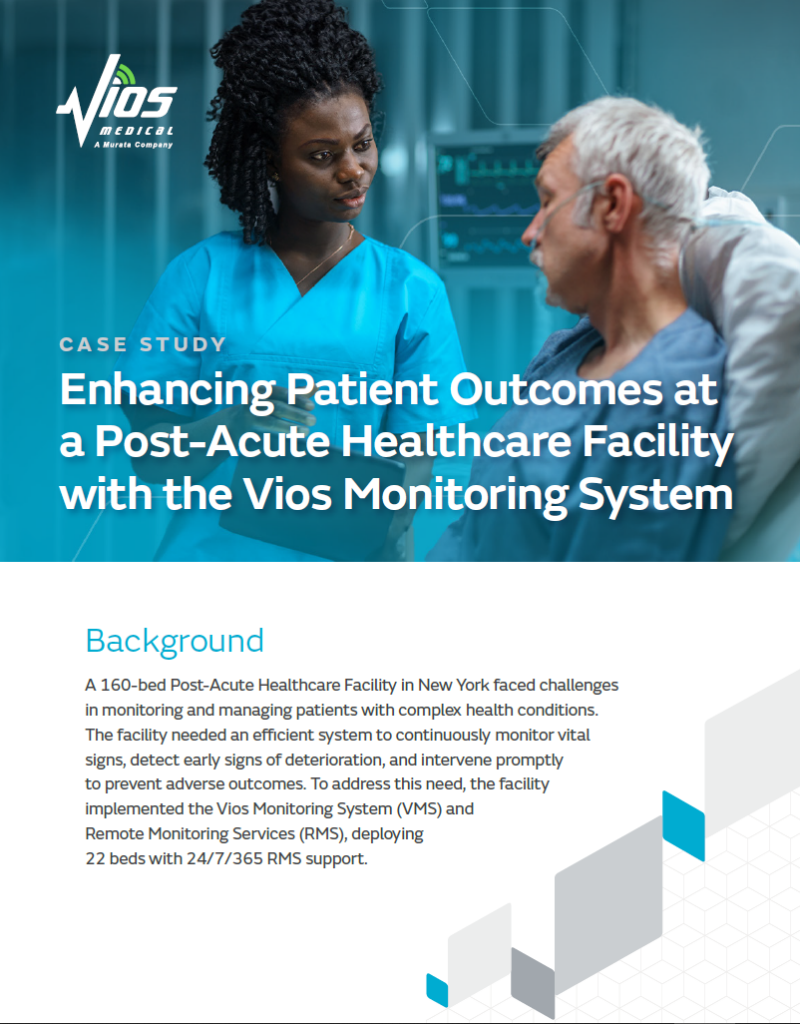 Vios
MEDICAL
A Murata Company

CASE STUDY

Enhancing Patient Outcomes at a Post-Acute Healthcare Facility with the Vios Monitoring System

Background

A 160-bed Post-Acute Healthcare Facility in New York faced challenges in monitoring and managing patients with complex health conditions. The facility needed an efficient system to continuously monitor vital signs, detect early signs of deterioration, and intervene promptly to prevent adverse outcomes. To address this need, the facility implemented the Vios Monitoring System (VMS) and Remote Monitoring Services (RMS), deploying 22 beds with 24/7/365 RMS support.